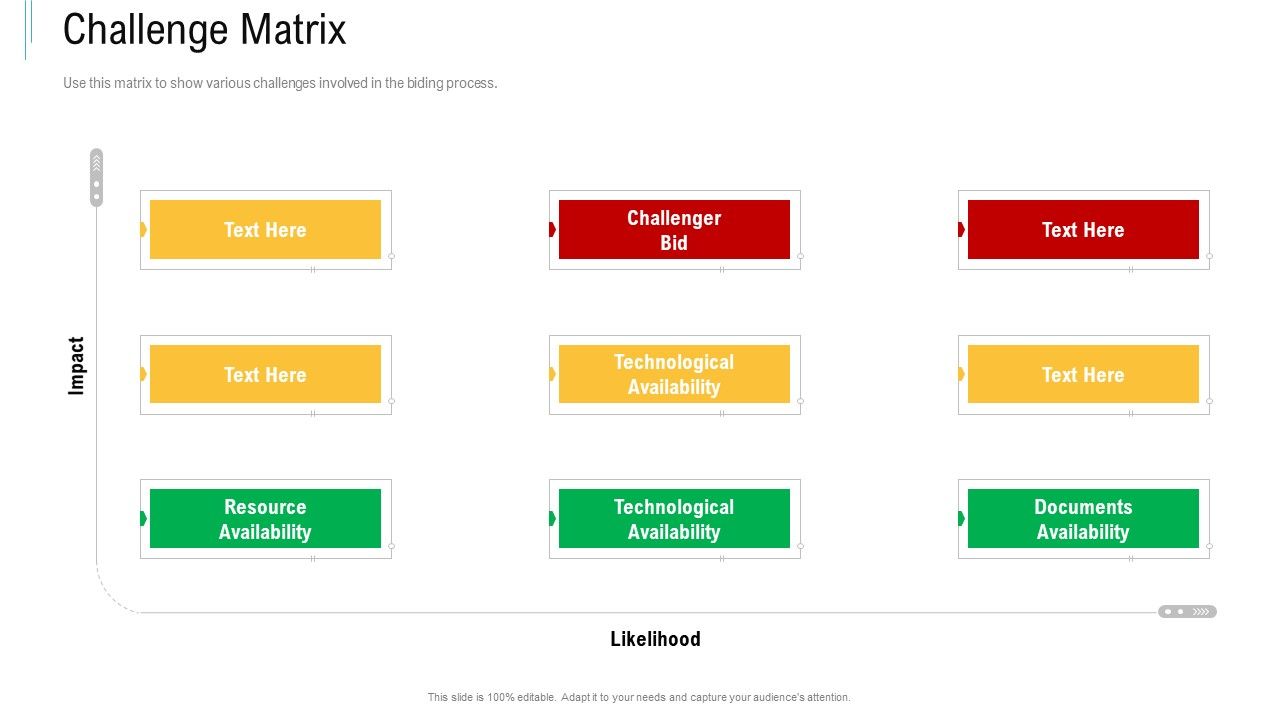 Challenge Matrix

Use this matrix to show various challenges involved in the biding process.

Impact

Text Here

Challenger Bid

Text Here

Text Here

Technological Availability

Text Here

Resource Availability

Technological Availability

Documents Availability

Likelihood

This slide is 100% editable. Adapt it to your needs and capture your audience's attention.